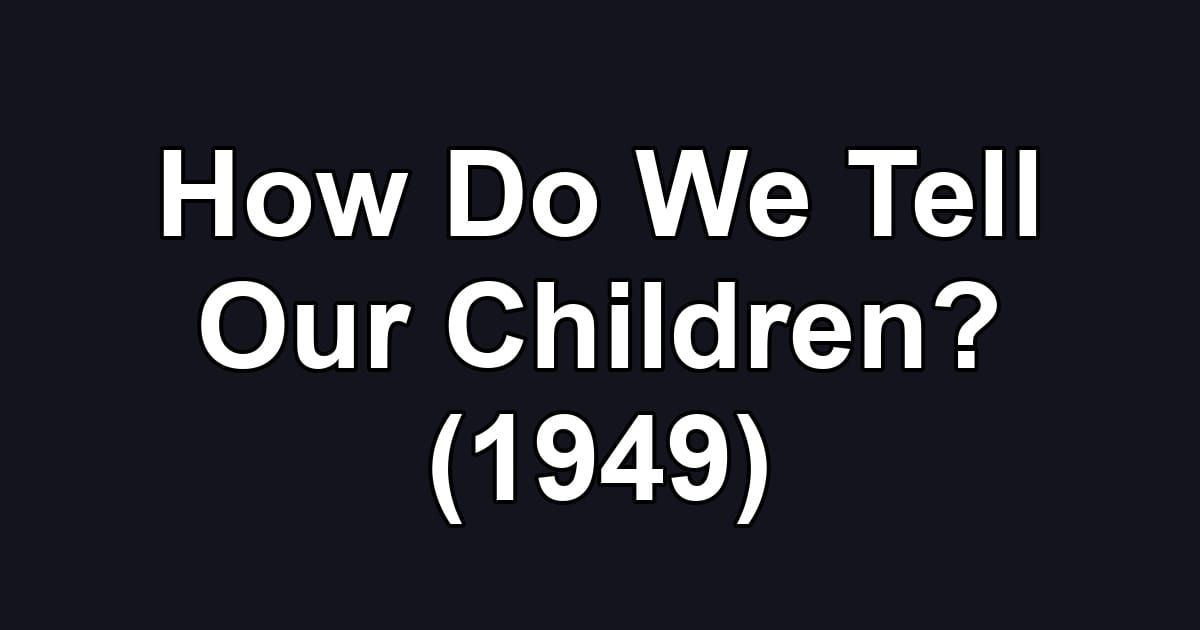 How Do We Tell Our Children? (1949)